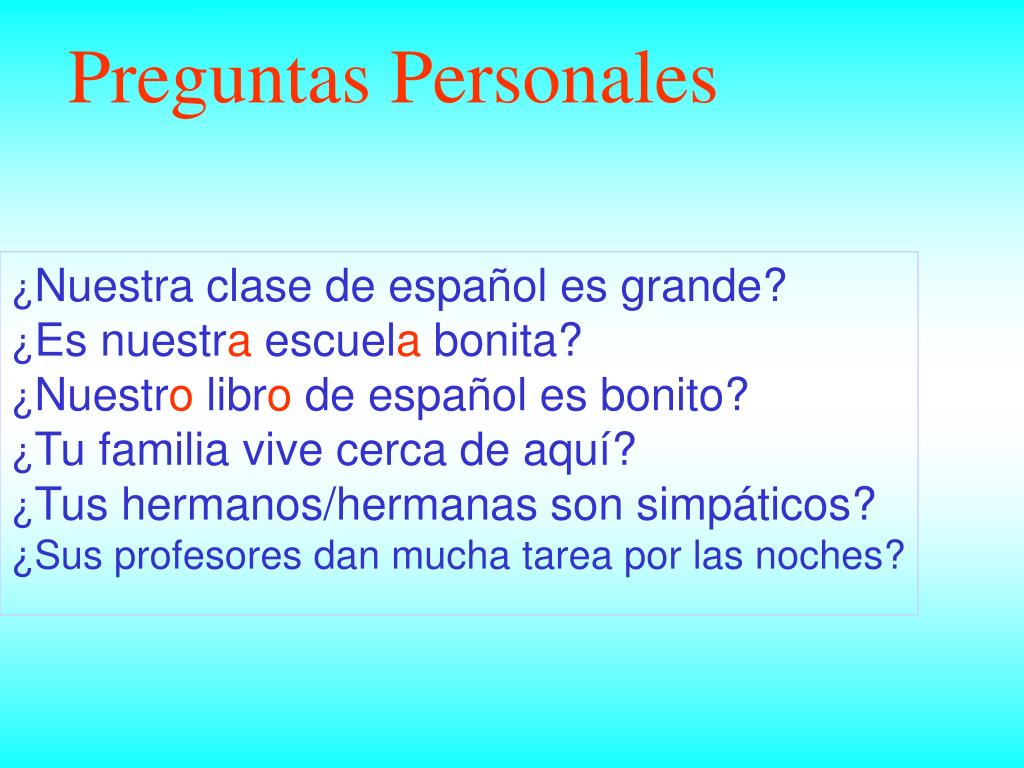 Preguntas Personales

¿Nuestra clase de español es grande?
¿Es nuestra escuela bonita?
¿Nuestro libro de español es bonito?
¿Tu familia vive cerca de aquí?
¿Tus hermanos/hermanas son simpáticos?
¿Sus profesores dan mucha tarea por las noches?